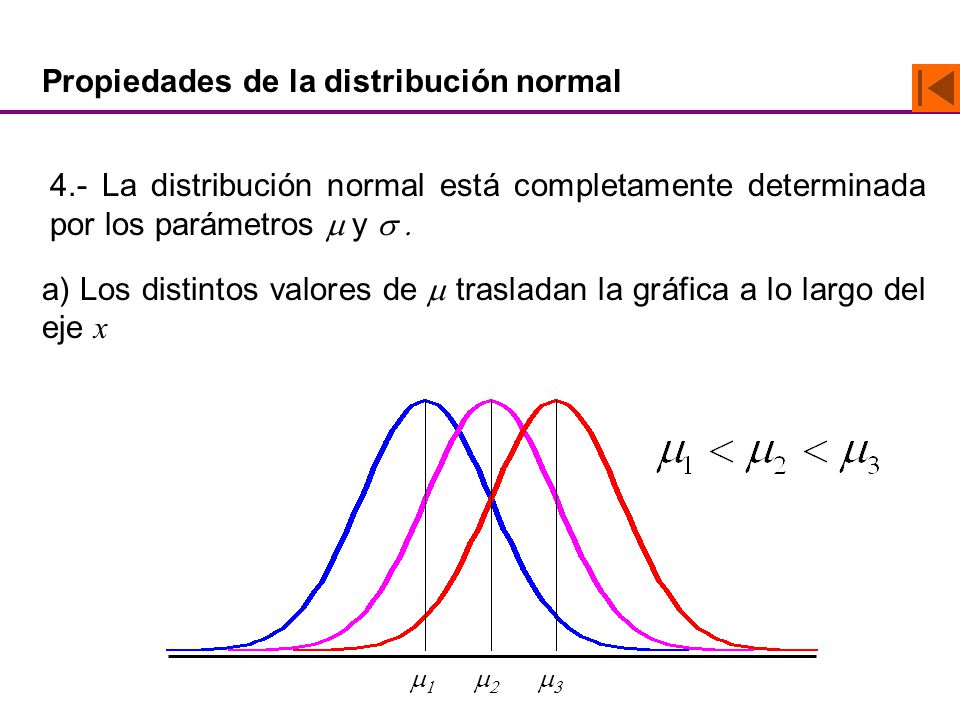 Propiedades de la distribución normal

4.- La distribución normal está completamente determinada por los parámetros $\mu$ y $\sigma$.

a) Los distintos valores de $\mu$ trasladan la gráfica a lo largo del eje $x$

$\mu_1 < \mu_2 < \mu_3$

$\mu_1$ $\mu_2$ $\mu_3$